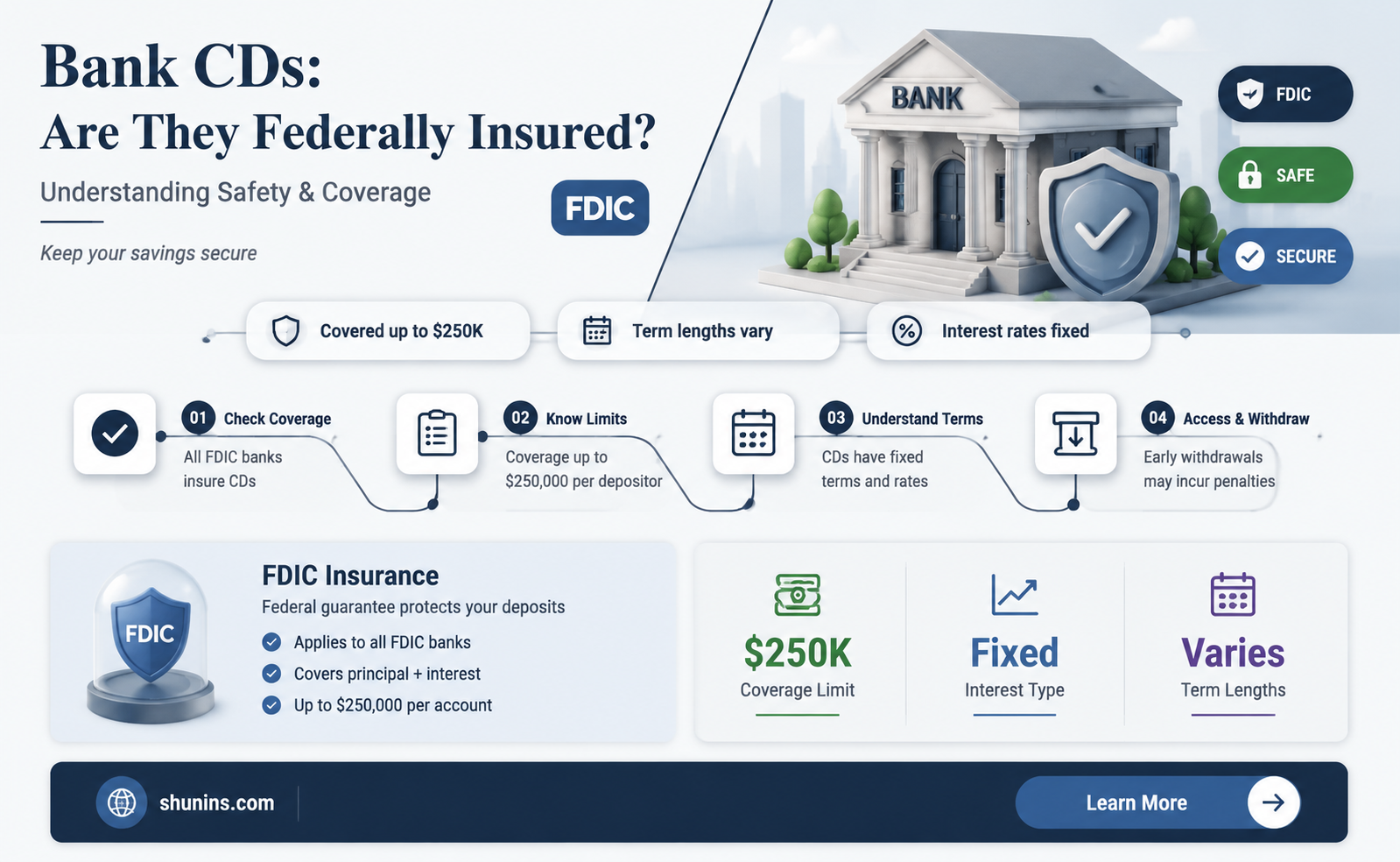 Bank CDs:
Are They Federally Insured?

Understanding Safety & Coverage

FDIC

Keep your savings secure

BANK

FDIC

SAFE

SECURE

Covered up to $250K

Term lengths vary

Interest rates fixed

01 Check Coverage
All FDIC banks insure CDs

02 Know Limits
Coverage up to $250,000 per depositor

03 Understand Terms
CDs have fixed terms and rates

04 Access & Withdraw
Early withdrawals may incur penalties

FDIC

FDIC Insurance
Federal guarantee protects your deposits
Applies to all FDIC banks
Covers principal + interest
Up to $250,000 per account

$250K
Coverage Limit

Fixed
Interest Type

Varies
Term Lengths

shunins.com

Learn More